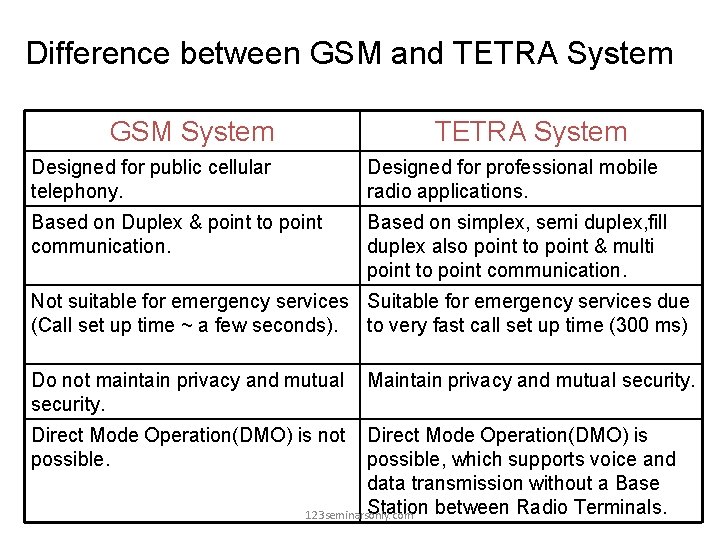 Difference between GSM and TETRA System

| GSM System | TETRA System |
|---|---|
| Designed for public cellular telephony. | Designed for professional mobile radio applications. |
| Based on Duplex & point to point communication. | Based on simplex, semi duplex,fill duplex also point to point & multi point to point communication. |
| Not suitable for emergency services (Call set up time ~ a few seconds). | Suitable for emergency services due to very fast call set up time (300 ms) |
| Do not maintain privacy and mutual security. | Maintain privacy and mutual security. |
| Direct Mode Operation(DMO) is not possible. | Direct Mode Operation(DMO) is possible, which supports voice and data transmission without a Base Station between Radio Terminals. |

123seminarsonly.com